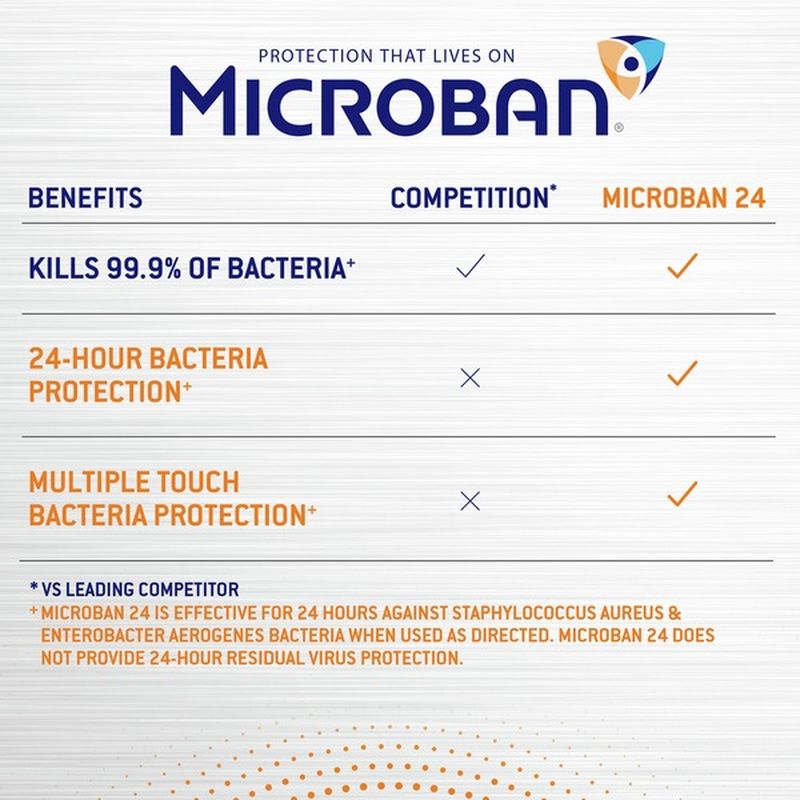 PROTECTION THAT LIVES ON
MICROBAN®

| BENEFITS | COMPETITION* | MICROBAN 24 |
|---|---|---|
| KILLS 99.9% OF BACTERIA+ | ✓ | ✓ |
| 24-HOUR BACTERIA PROTECTION+ | × | ✓ |
| MULTIPLE TOUCH BACTERIA PROTECTION+ | × | ✓ |

* VS LEADING COMPETITOR
+ MICROBAN 24 IS EFFECTIVE FOR 24 HOURS AGAINST STAPHYLOCOCCUS AUREUS & ENTEROBACTER AEROGENES BACTERIA WHEN USED AS DIRECTED. MICROBAN 24 DOES NOT PROVIDE 24-HOUR RESIDUAL VIRUS PROTECTION.